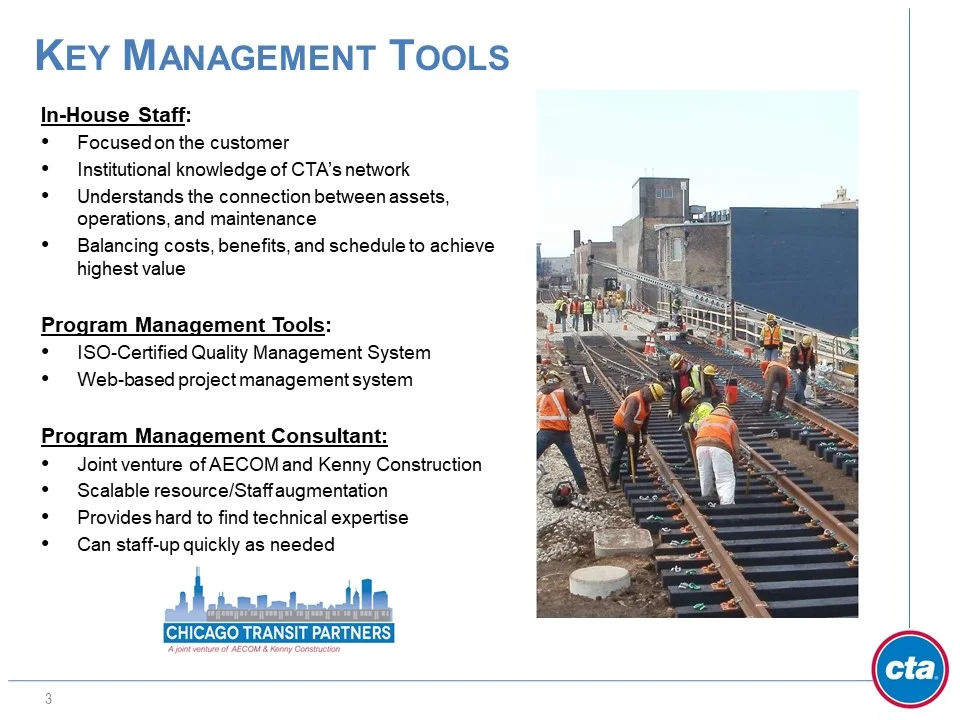 KEY MANAGEMENT TOOLS

In-House Staff:
• Focused on the customer
• Institutional knowledge of CTA's network
• Understands the connection between assets, operations, and maintenance
• Balancing costs, benefits, and schedule to achieve highest value

Program Management Tools:
• ISO-Certified Quality Management System
• Web-based project management system

Program Management Consultant:
• Joint venture of AECOM and Kenny Construction
• Scalable resource/Staff augmentation
• Provides hard to find technical expertise
• Can staff-up quickly as needed

CHICAGO TRANSIT PARTNERS
A joint venture of AECOM & Kenny Construction

cta

3